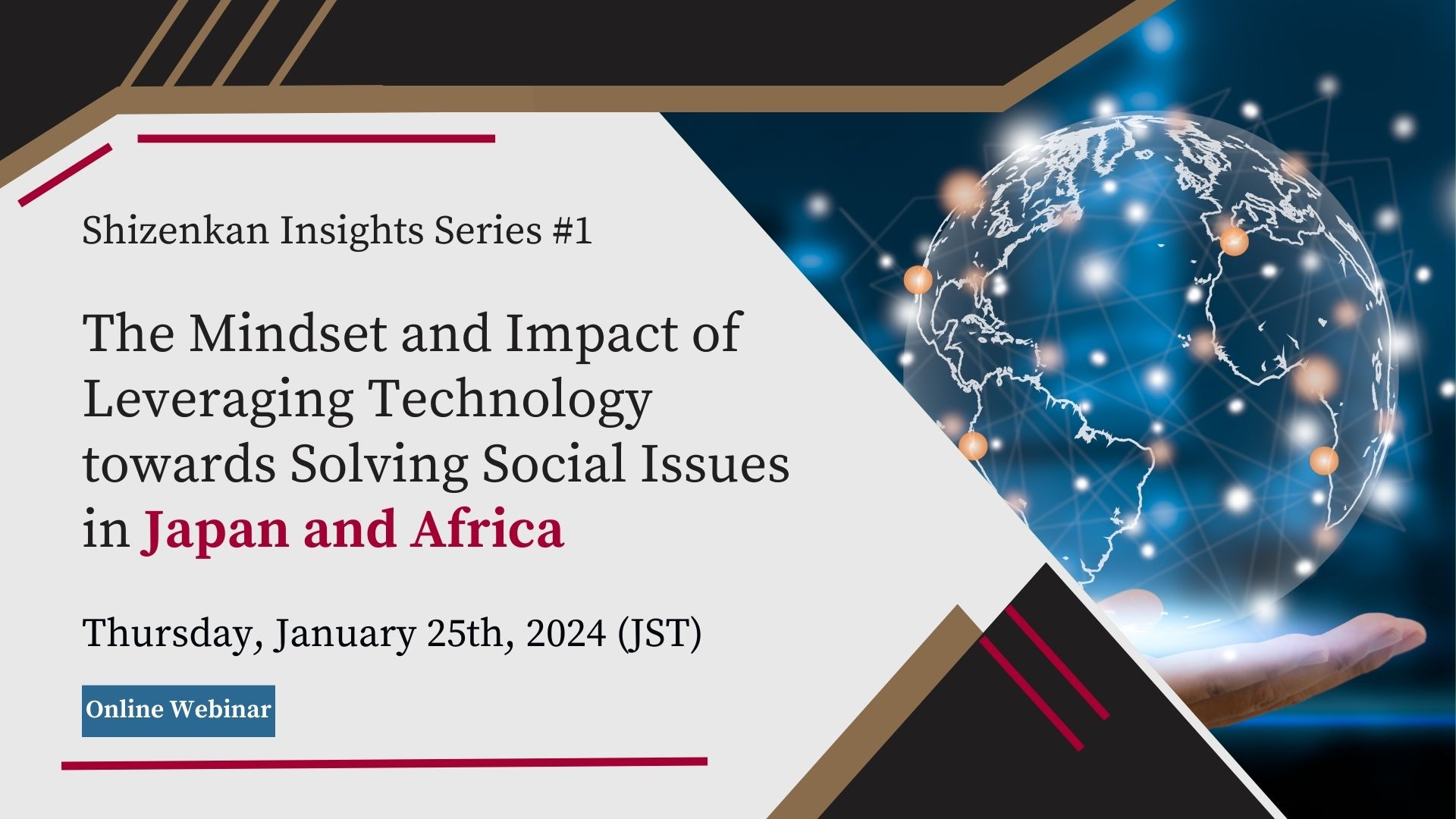 Shizenkan Insights Series #1

The Mindset and Impact of Leveraging Technology towards Solving Social Issues in Japan and Africa

Thursday, January 25th, 2024 (JST)

Online Webinar